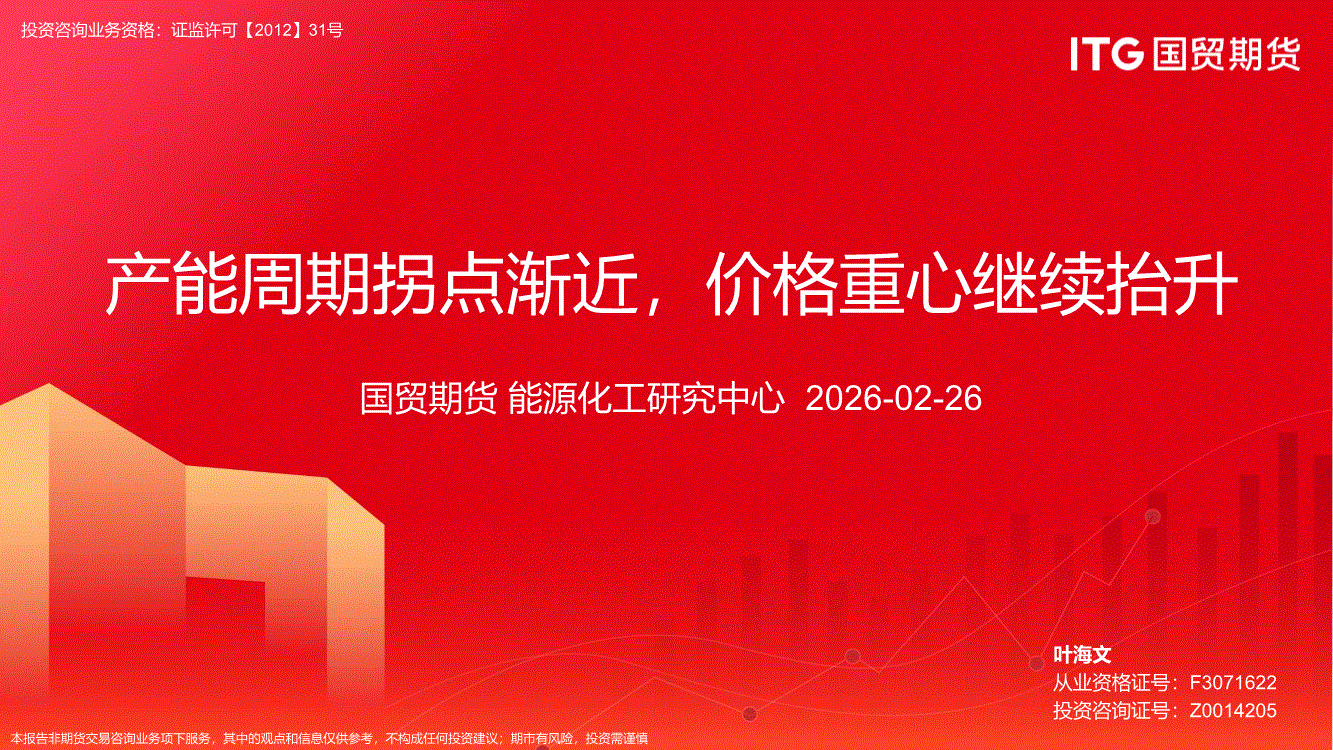 投资咨询业务资格：证监许可【2012】31号

ITG 国贸期货

产能周期拐点渐近，价格重心继续抬升

国贸期货 能源化工研究中心 2026-02-26

叶海文
从业资格证号：F3071622
投资咨询证号：Z0014205

本报告非期货交易咨询业务项下服务，其中的观点和信息仅供参考，不构成任何投资建议；期市有风险，投资需谨慎